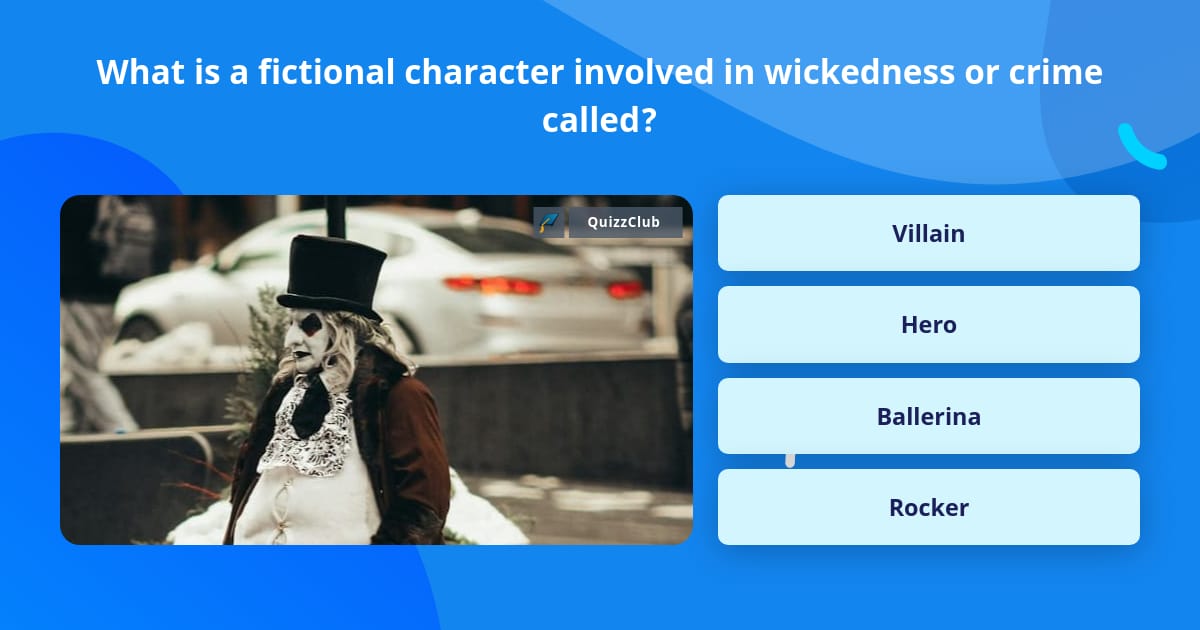 What is a fictional character involved in wickedness or crime called?

QuizzClub

Villain

Hero

Ballerina

Rocker